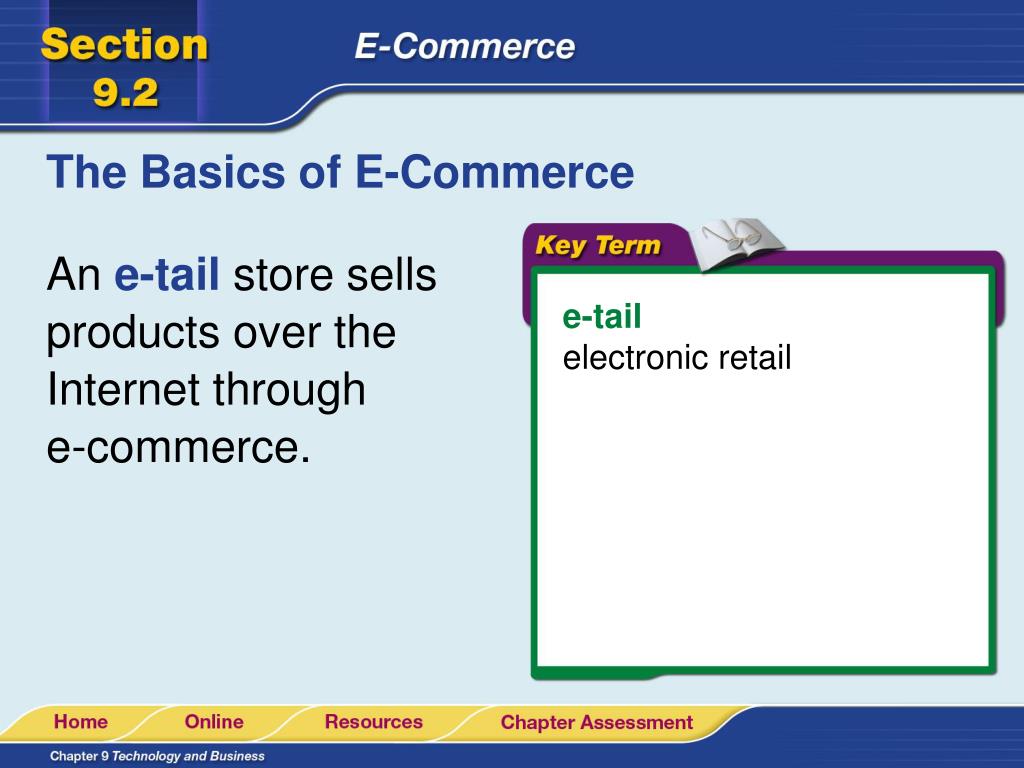 Section 9.2

E-Commerce

The Basics of E-Commerce

An e-tail store sells products over the Internet through e-commerce.

Key Term

e-tail
electronic retail

Home Online Resources Chapter Assessment

Chapter 9 Technology and Business